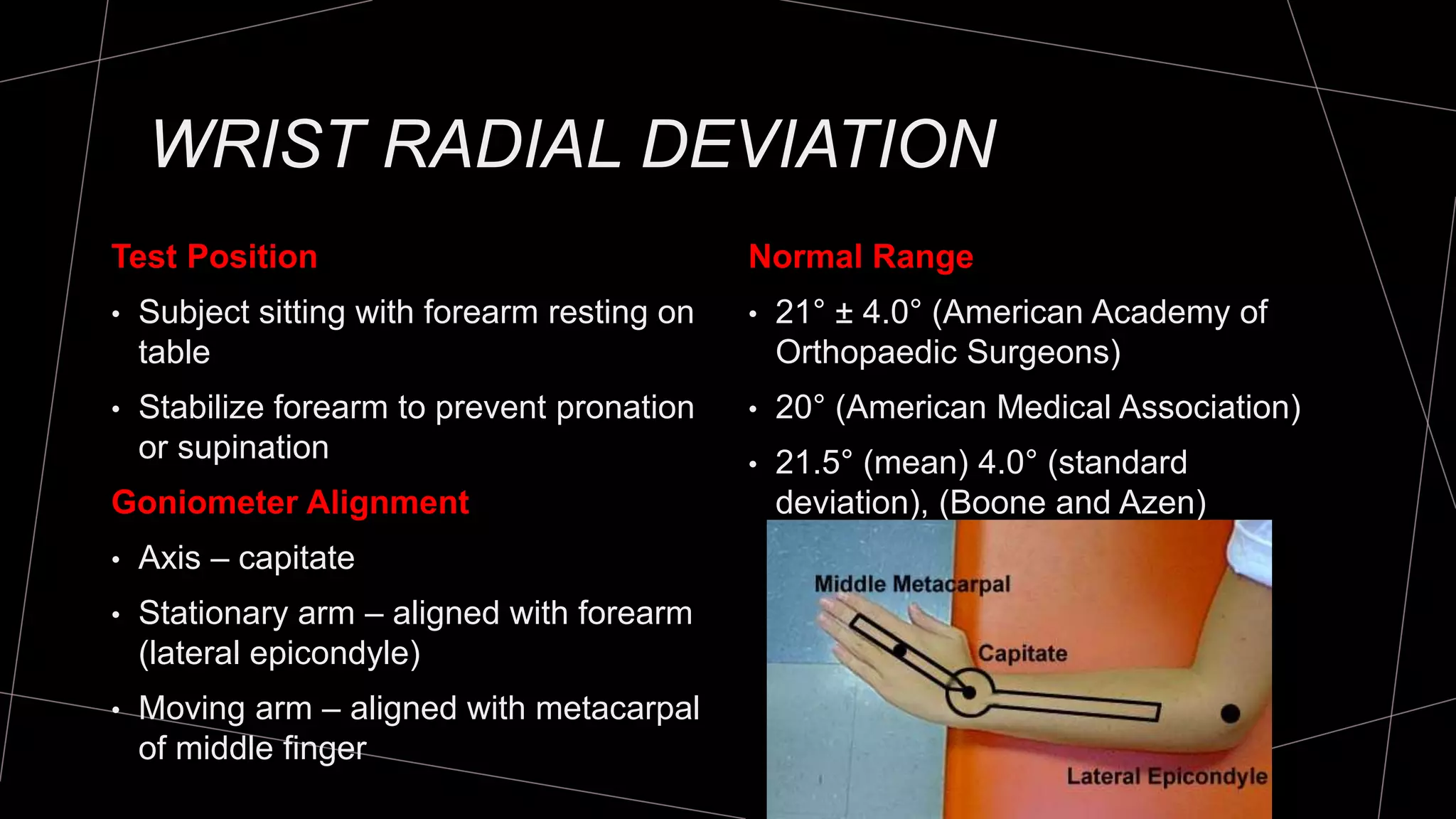 WRIST RADIAL DEVIATION

Test Position

• Subject sitting with forearm resting on table

• Stabilize forearm to prevent pronation or supination

Goniometer Alignment

• Axis – capitate

• Stationary arm – aligned with forearm (lateral epicondyle)

• Moving arm – aligned with metacarpal of middle finger

Normal Range

• 21° ± 4.0° (American Academy of Orthopaedic Surgeons)

• 20° (American Medical Association)

• 21.5° (mean) 4.0° (standard deviation), (Boone and Azen)

Middle Metacarpal

Capitate

Lateral Epicondyle